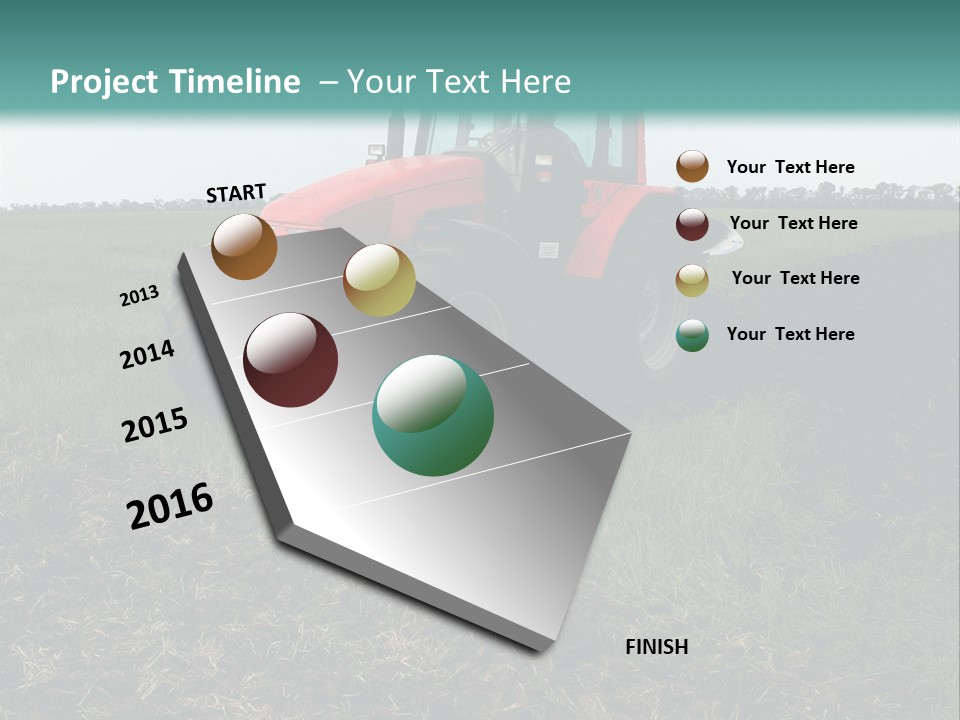 Project Timeline – Your Text Here

START

2013

2014

2015

2016

FINISH

Your Text Here

Your Text Here

Your Text Here

Your Text Here